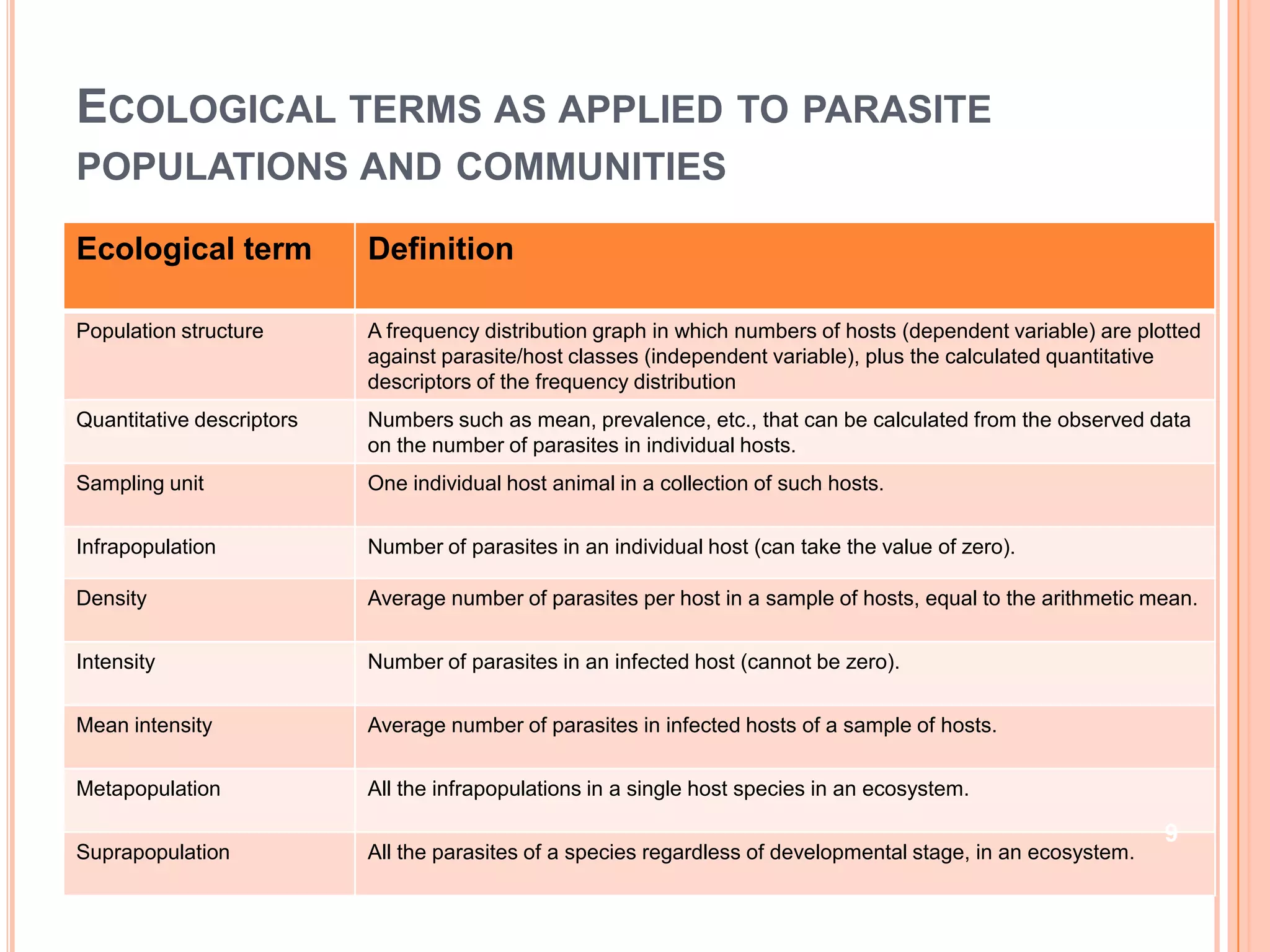 ECOLOGICAL TERMS AS APPLIED TO PARASITE POPULATIONS AND COMMUNITIES

| Ecological term | Definition |
|---|---|
| Population structure | A frequency distribution graph in which numbers of hosts (dependent variable) are plotted against parasite/host classes (independent variable), plus the calculated quantitative descriptors of the frequency distribution |
| Quantitative descriptors | Numbers such as mean, prevalence, etc., that can be calculated from the observed data on the number of parasites in individual hosts. |
| Sampling unit | One individual host animal in a collection of such hosts. |
| Infrapopulation | Number of parasites in an individual host (can take the value of zero). |
| Density | Average number of parasites per host in a sample of hosts, equal to the arithmetic mean. |
| Intensity | Number of parasites in an infected host (cannot be zero). |
| Mean intensity | Average number of parasites in infected hosts of a sample of hosts. |
| Metapopulation | All the infrapopulations in a single host species in an ecosystem. |
| Suprapopulation | All the parasites of a species regardless of developmental stage, in an ecosystem. |

9